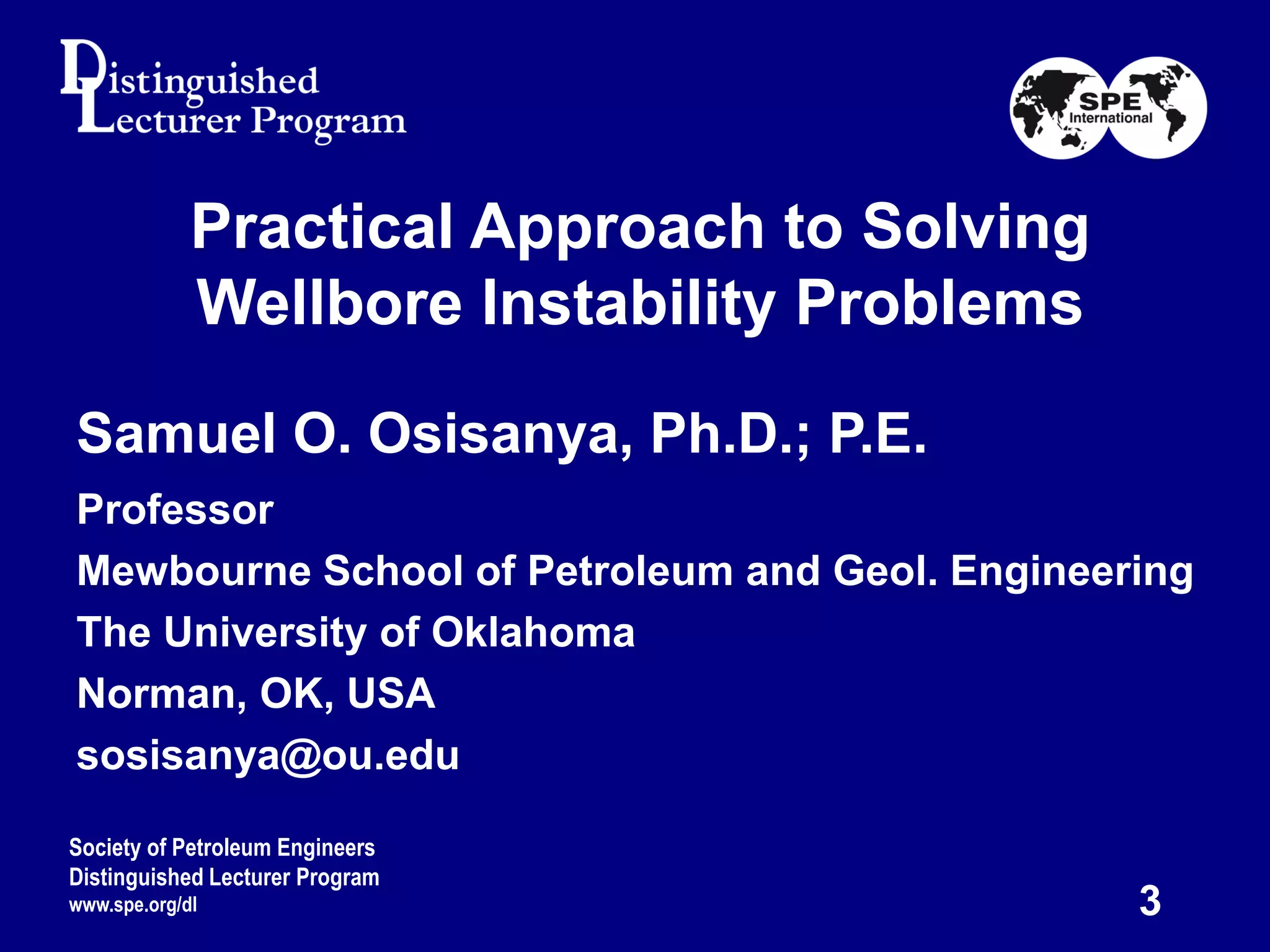 Distinguished Lecturer Program

SPE International

Practical Approach to Solving Wellbore Instability Problems

Samuel O. Osisanya, Ph.D.; P.E.

Professor

Mewbourne School of Petroleum and Geol. Engineering

The University of Oklahoma

Norman, OK, USA

sosisanya@ou.edu

Society of Petroleum Engineers
Distinguished Lecturer Program
www.spe.org/dl

3